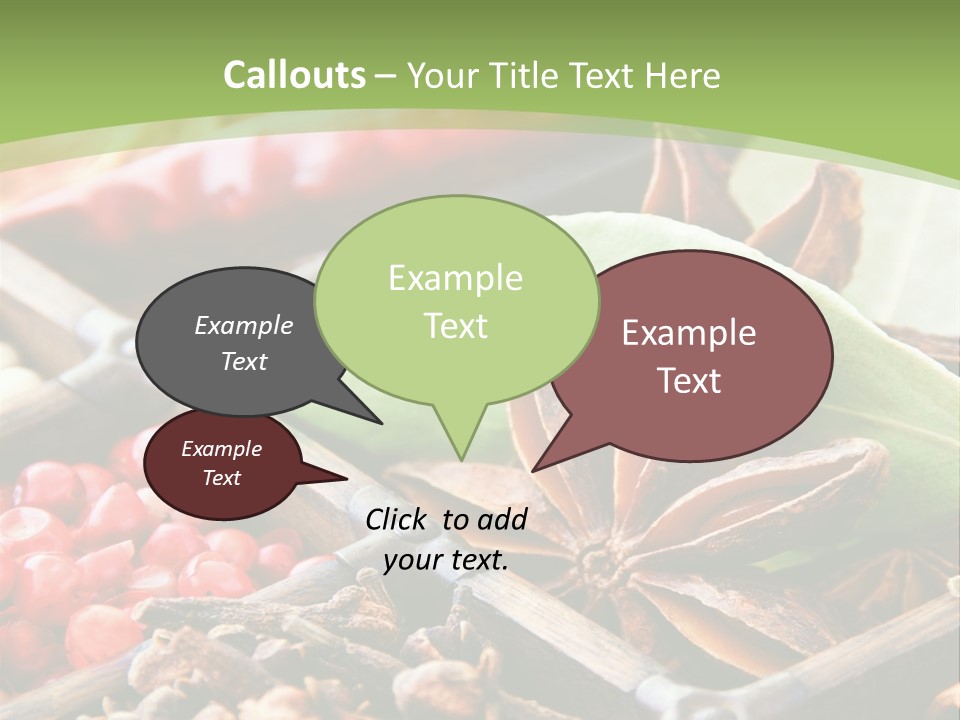 Callouts – Your Title Text Here

Example Text

Example Text

Example Text

Example Text

Click to add your text.